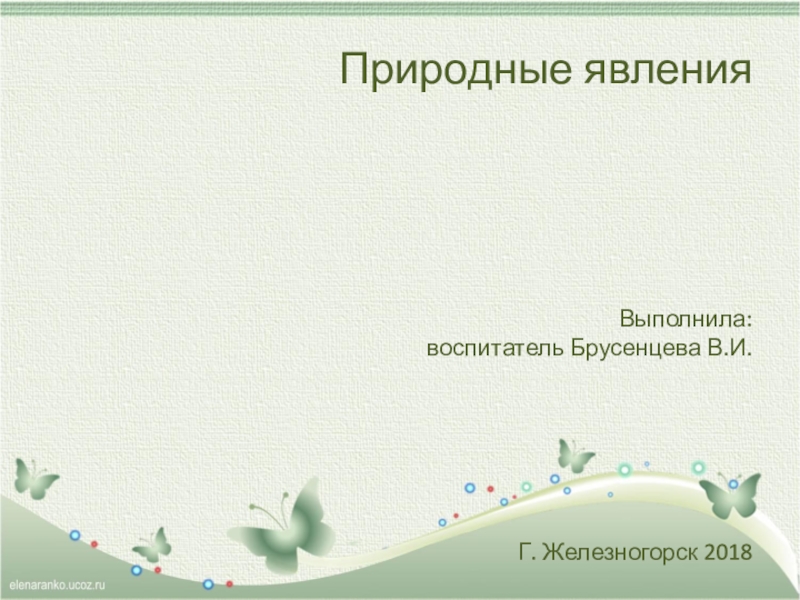 Природные явления

Выполнила:
воспитатель Брусенцева В.И.

Г. Железногорск 2018

elenaranko.ucoz.ru